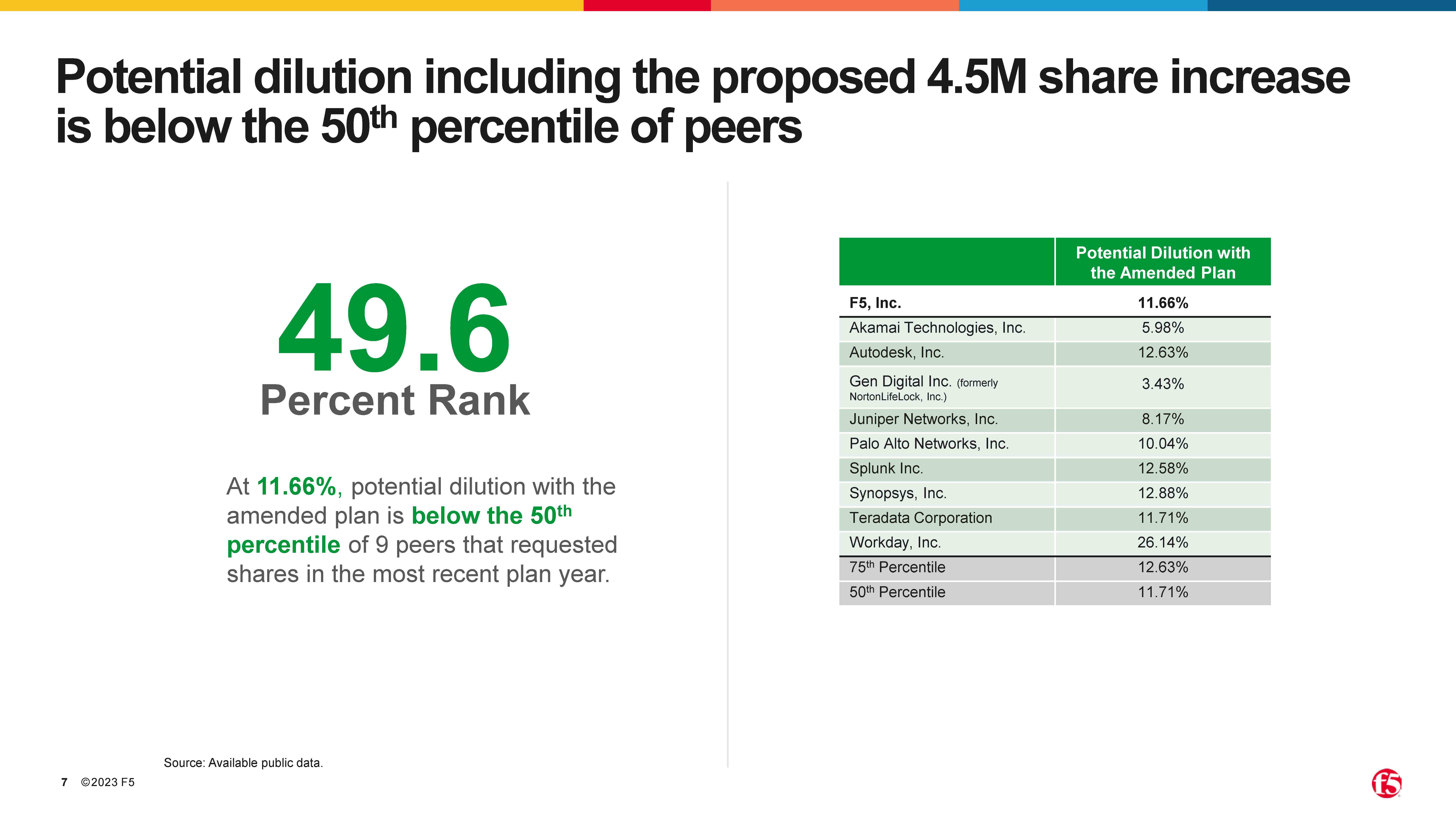 Potential dilution including the proposed 4.5M share increase is below the 50th percentile of peers

49.6
Percent Rank

At 11.66%, potential dilution with the amended plan is below the 50th percentile of 9 peers that requested shares in the most recent plan year.

| | Potential Dilution with the Amended Plan |
|---|---|
| F5, Inc. | 11.66% |
| Akamai Technologies, Inc. | 5.98% |
| Autodesk, Inc. | 12.63% |
| Gen Digital Inc. (formerly NortonLifeLock, Inc.) | 3.43% |
| Juniper Networks, Inc. | 8.17% |
| Palo Alto Networks, Inc. | 10.04% |
| Splunk Inc. | 12.58% |
| Synopsys, Inc. | 12.88% |
| Teradata Corporation | 11.71% |
| Workday, Inc. | 26.14% |
| 75th Percentile | 12.63% |
| 50th Percentile | 11.71% |

Source: Available public data.

7 ©2023 F5

f5